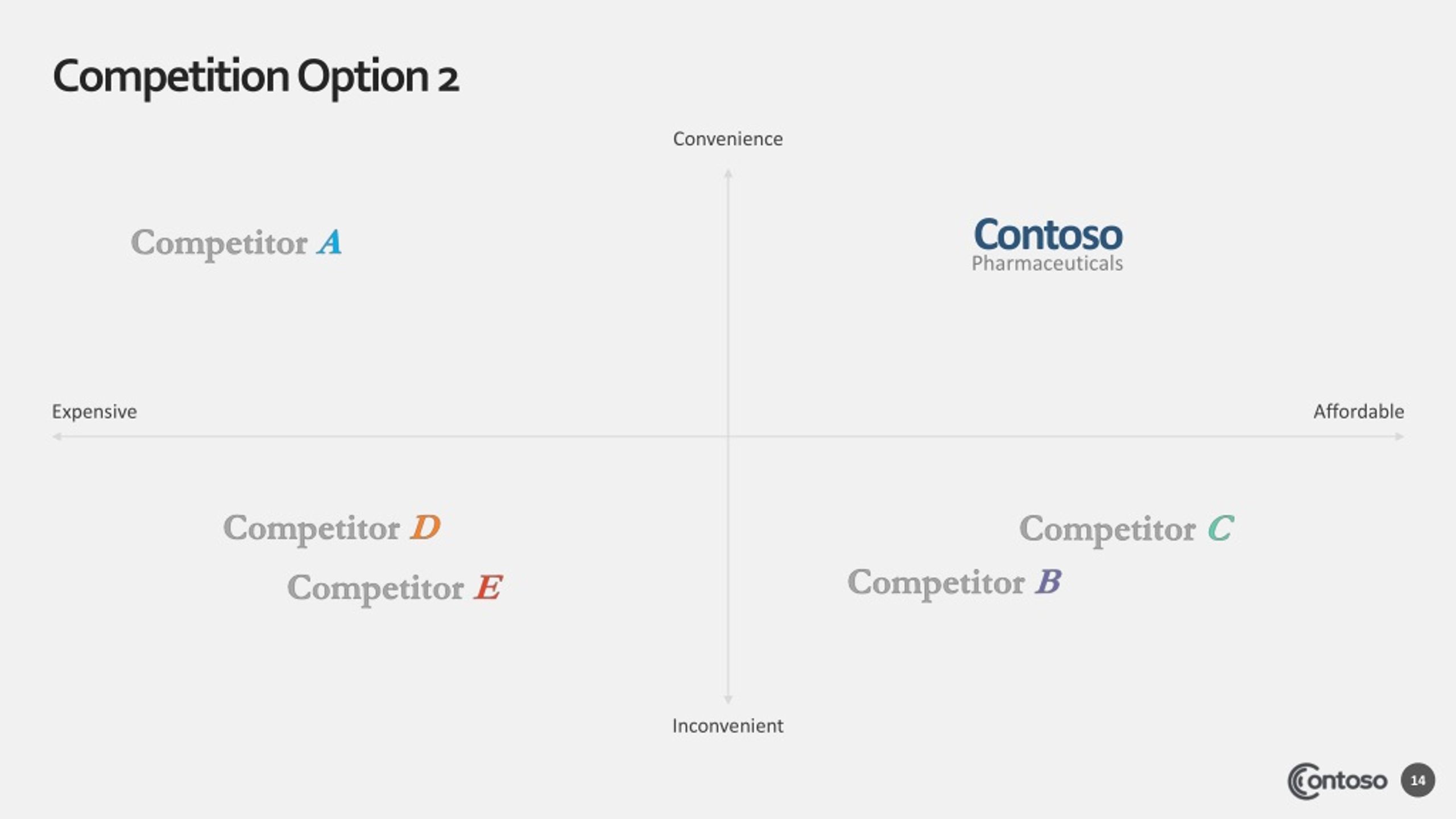 Competition Option 2

Convenience

Competitor A

Contoso
Pharmaceuticals

Expensive

Affordable

Competitor D

Competitor E

Competitor C

Competitor B

Inconvenient

Contoso

14